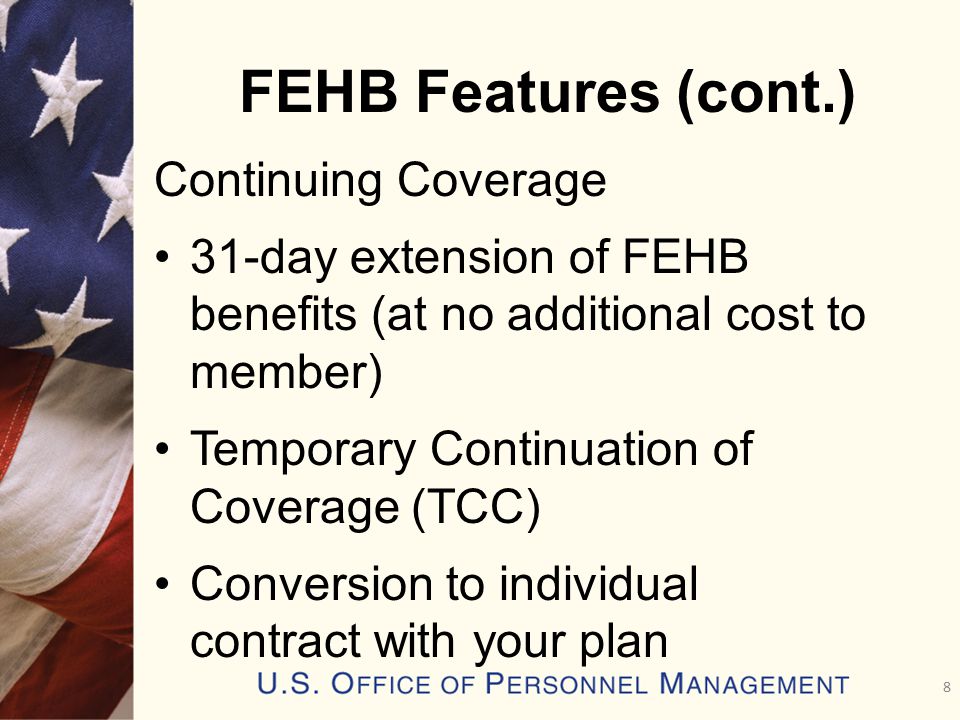 FEHB Features (cont.)

Continuing Coverage

• 31-day extension of FEHB benefits (at no additional cost to member)

• Temporary Continuation of Coverage (TCC)

• Conversion to individual contract with your plan

U.S. OFFICE OF PERSONNEL MANAGEMENT

8